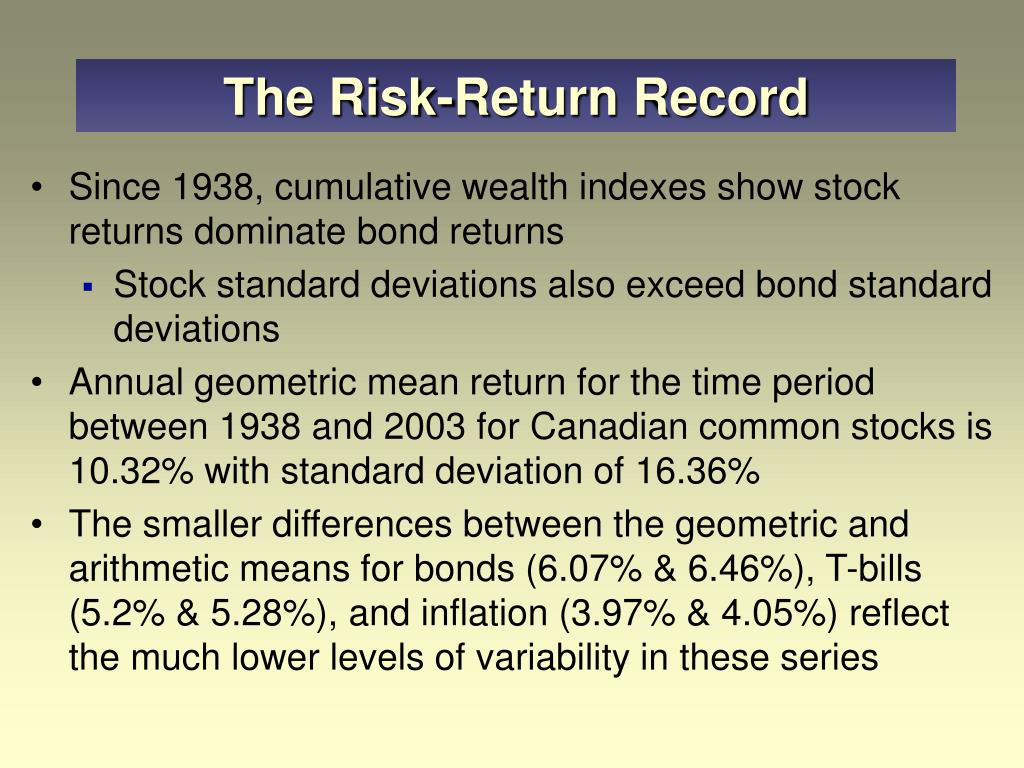 The Risk-Return Record

• Since 1938, cumulative wealth indexes show stock returns dominate bond returns
  ▪ Stock standard deviations also exceed bond standard deviations
• Annual geometric mean return for the time period between 1938 and 2003 for Canadian common stocks is 10.32% with standard deviation of 16.36%
• The smaller differences between the geometric and arithmetic means for bonds (6.07% & 6.46%), T-bills (5.2% & 5.28%), and inflation (3.97% & 4.05%) reflect the much lower levels of variability in these series